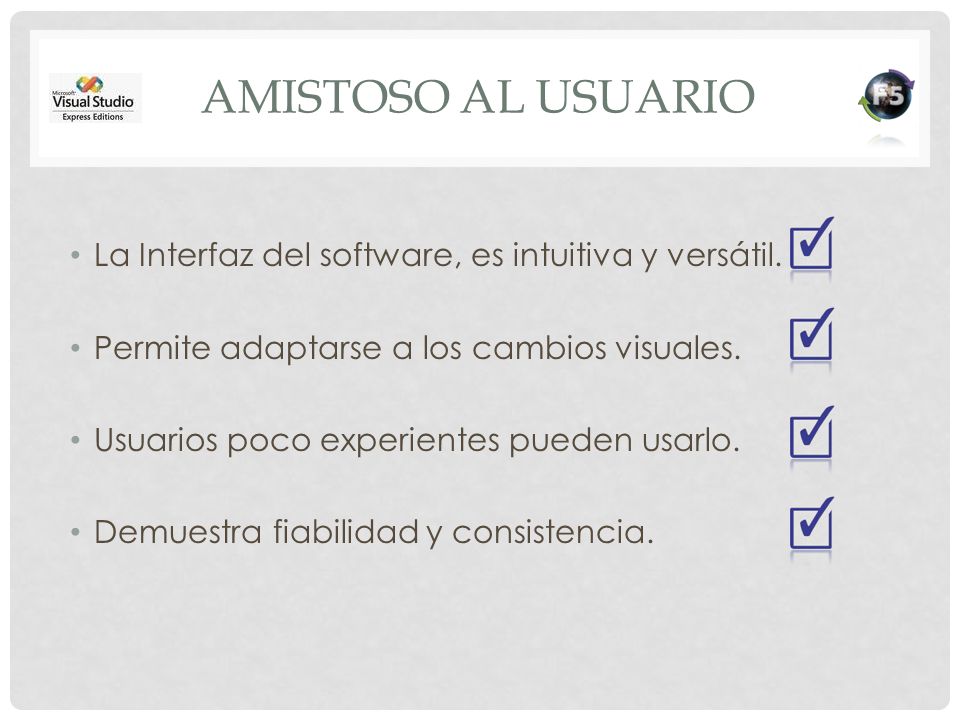 Microsoft Visual Studio Express Editions

AMISTOSO AL USUARIO

F5

• La Interfaz del software, es intuitiva y versátil.

• Permite adaptarse a los cambios visuales.

• Usuarios poco experientes pueden usarlo.

• Demuestra fiabilidad y consistencia.